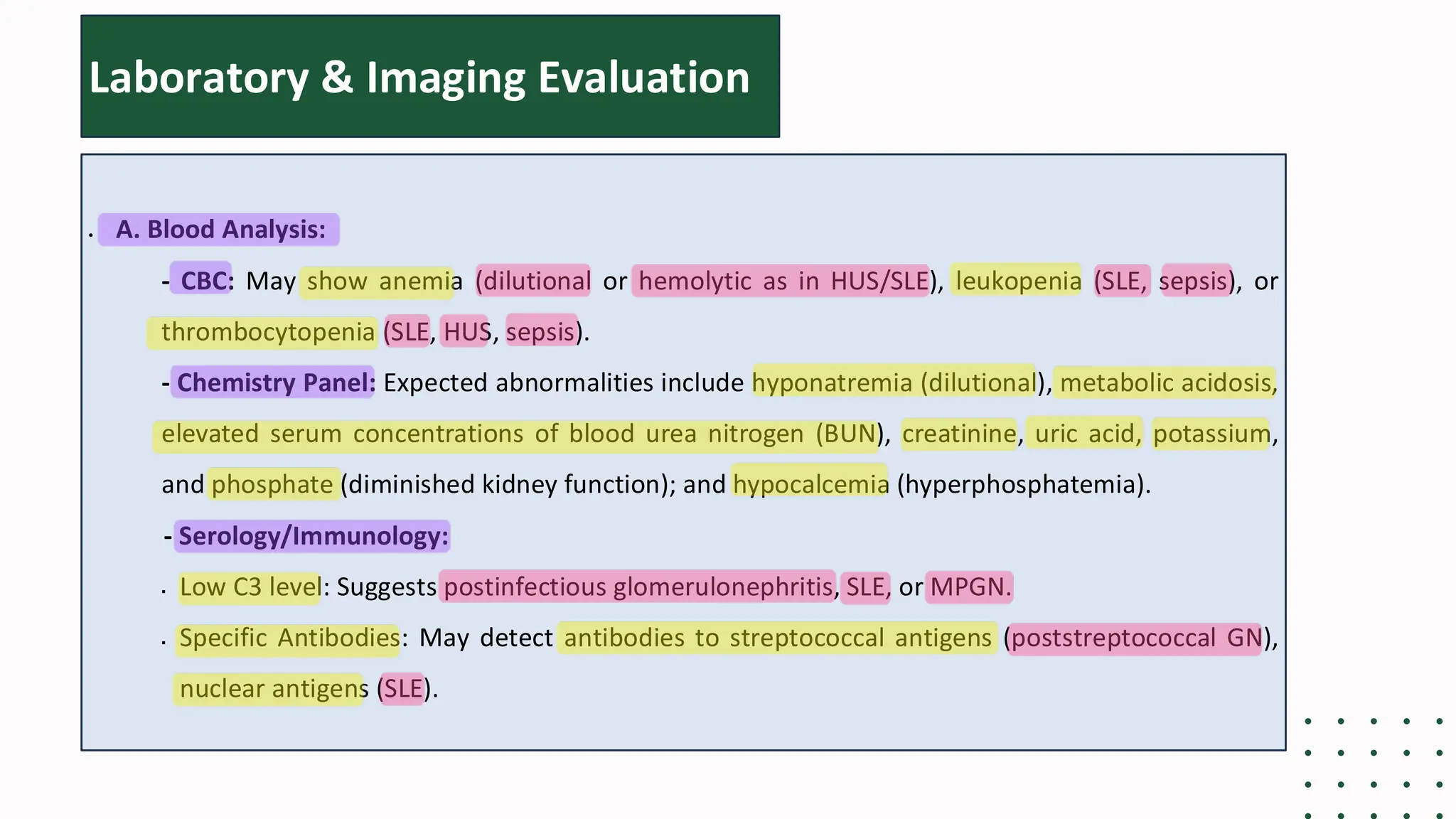 Laboratory & Imaging Evaluation

. A. Blood Analysis:

- CBC: May show anemia (dilutional or hemolytic as in HUS/SLE), leukopenia (SLE, sepsis), or thrombocytopenia (SLE, HUS, sepsis).

- Chemistry Panel: Expected abnormalities include hyponatremia (dilutional), metabolic acidosis, elevated serum concentrations of blood urea nitrogen (BUN), creatinine, uric acid, potassium, and phosphate (diminished kidney function); and hypocalcemia (hyperphosphatemia).

- Serology/Immunology:

. Low C3 level: Suggests postinfectious glomerulonephritis, SLE, or MPGN.

. Specific Antibodies: May detect antibodies to streptococcal antigens (poststreptococcal GN), nuclear antigens (SLE).